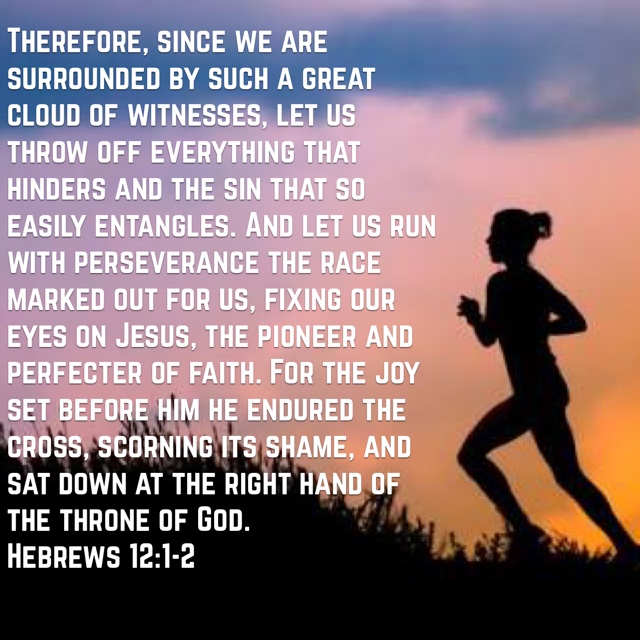 Therefore, since we are surrounded by such a great cloud of witnesses, let us throw off everything that hinders and the sin that so easily entangles. And let us run with perseverance the race marked out for us, fixing our eyes on Jesus, the pioneer and perfecter of faith. For the joy set before him he endured the cross, scorning its shame, and sat down at the right hand of the throne of God.
Hebrews 12:1-2